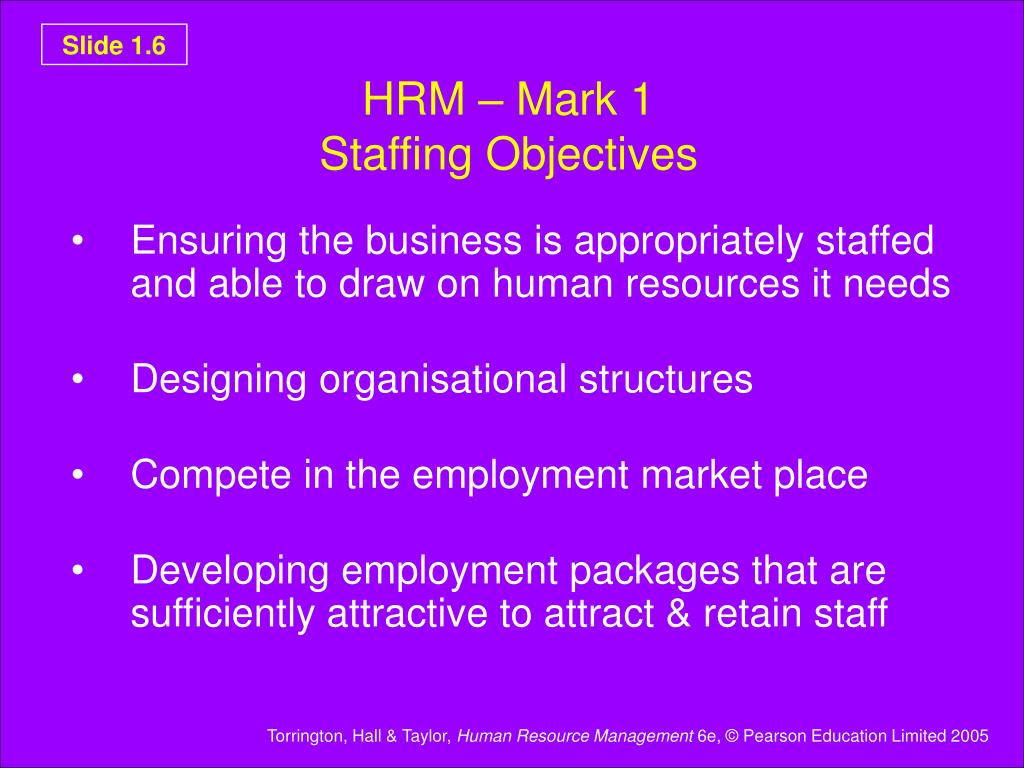 Slide 1.6

HRM – Mark 1
Staffing Objectives

• Ensuring the business is appropriately staffed and able to draw on human resources it needs

• Designing organisational structures

• Compete in the employment market place

• Developing employment packages that are sufficiently attractive to attract & retain staff

Torrington, Hall & Taylor, Human Resource Management 6e, © Pearson Education Limited 2005